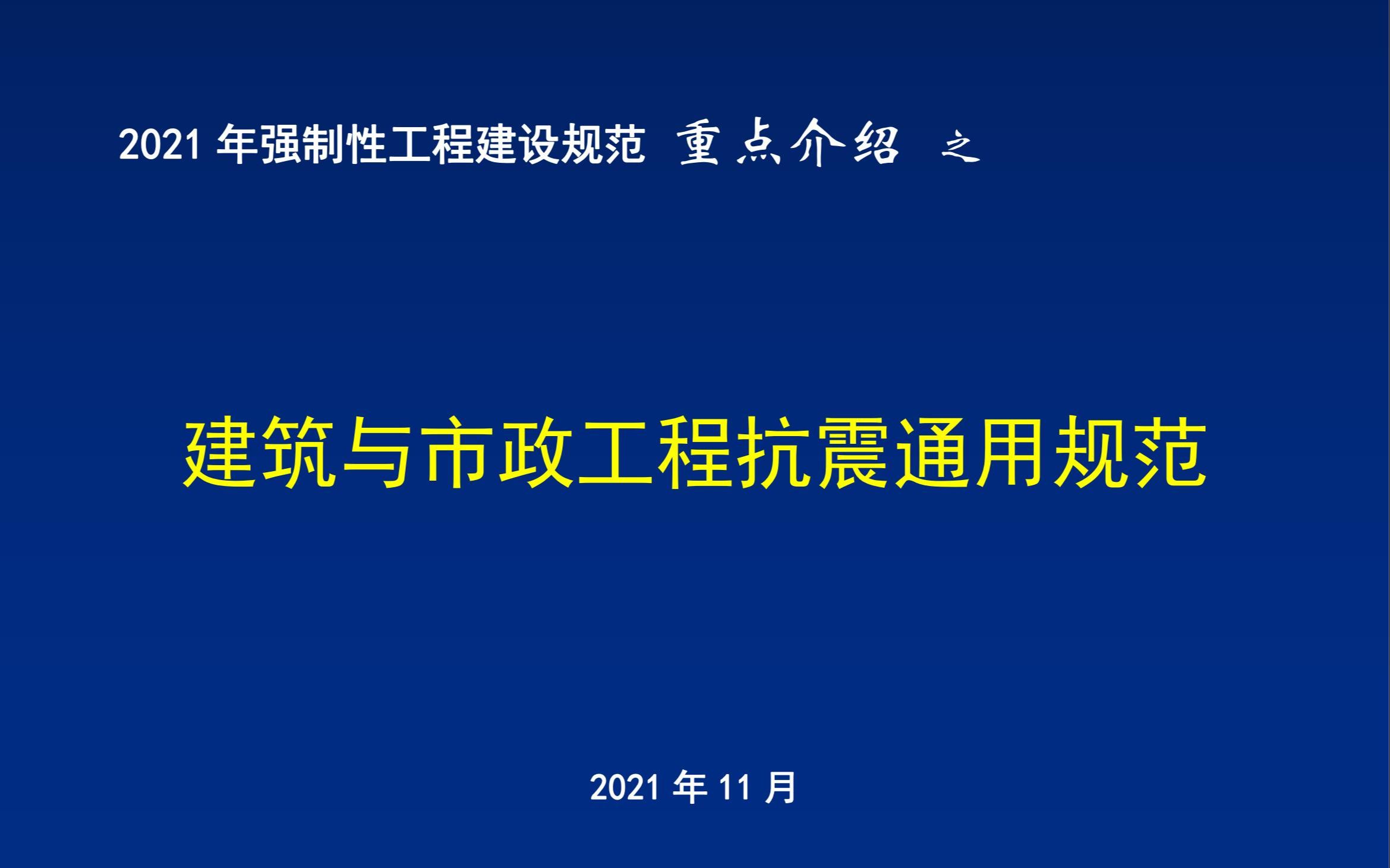 2021 年强制性工程建设规范 重点介绍 之

建筑与市政工程抗震通用规范

2021 年 11 月